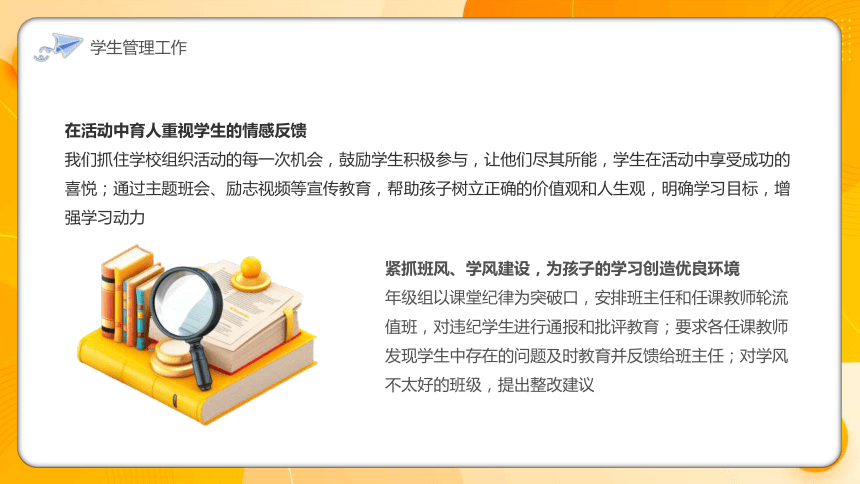 学生管理工作

在活动中育人重视学生的情感反馈
我们抓住学校组织活动的每一次机会，鼓励学生积极参与，让他们尽其所能，学生在活动中享受成功的喜悦；通过主题班会、励志视频等宣传教育，帮助孩子树立正确的价值观和人生观，明确学习目标，增强学习动力

紧抓班风、学风建设，为孩子的学习创造优良环境
年级组以课堂纪律为突破口，安排班主任和任课教师轮流值班，对违纪学生进行通报和批评教育；要求各任课教师发现学生中存在的问题及时教育并反馈给班主任；对学风不太好的班级，提出整改建议